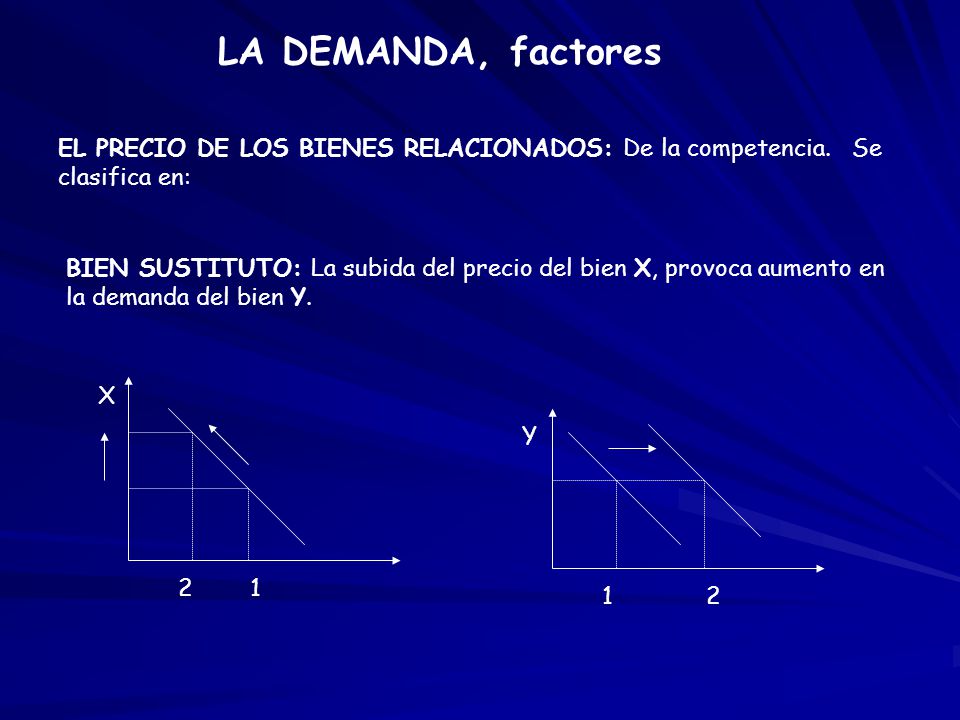 LA DEMANDA, factores

EL PRECIO DE LOS BIENES RELACIONADOS: De la competencia. Se clasifica en:

BIEN SUSTITUTO: La subida del precio del bien X, provoca aumento en la demanda del bien Y.

X

2 1

Y

1 2